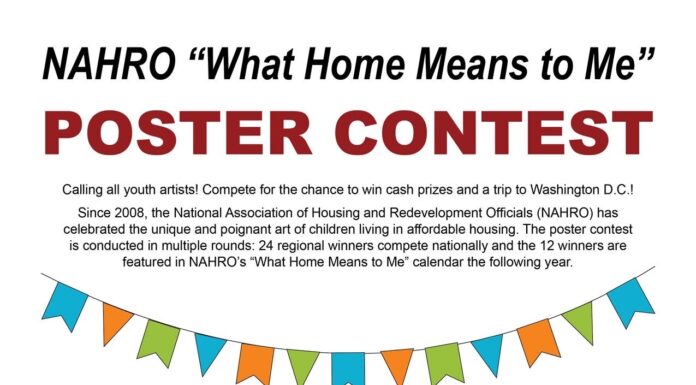 NAHRO “What Home Means to Me”

POSTER CONTEST

Calling all youth artists! Compete for the chance to win cash prizes and a trip to Washington D.C.!

Since 2008, the National Association of Housing and Redevelopment Officials (NAHRO) has celebrated the unique and poignant art of children living in affordable housing. The poster contest is conducted in multiple rounds: 24 regional winners compete nationally and the 12 winners are featured in NAHRO’s “What Home Means to Me” calendar the following year.